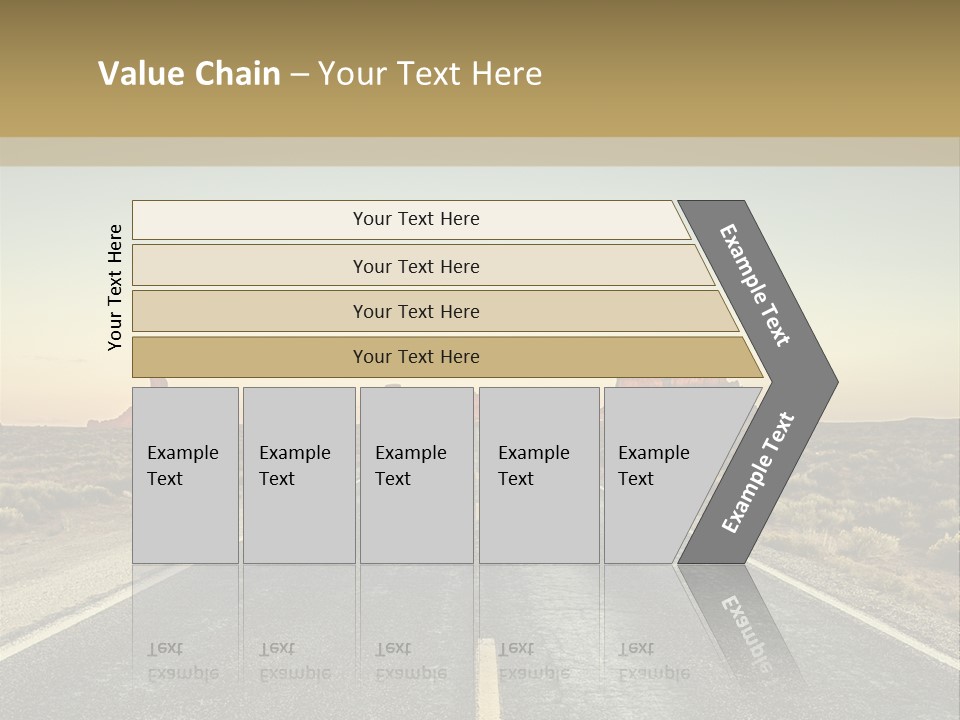 Value Chain – Your Text Here

Your Text Here

Your Text Here

Your Text Here

Your Text Here

Your Text Here

Example Text

Example Text

Example Text

Example Text

Example Text

Example Text

Example Text